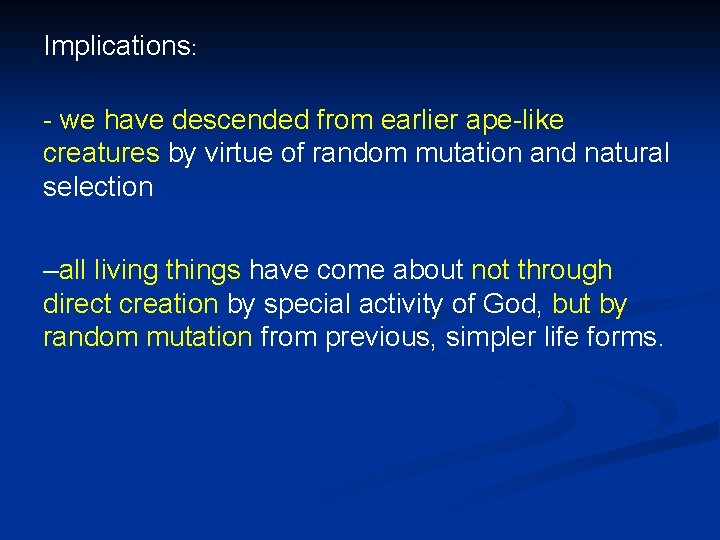 Implications:

- we have descended from earlier ape-like creatures by virtue of random mutation and natural selection

–all living things have come about not through direct creation by special activity of God, but by random mutation from previous, simpler life forms.